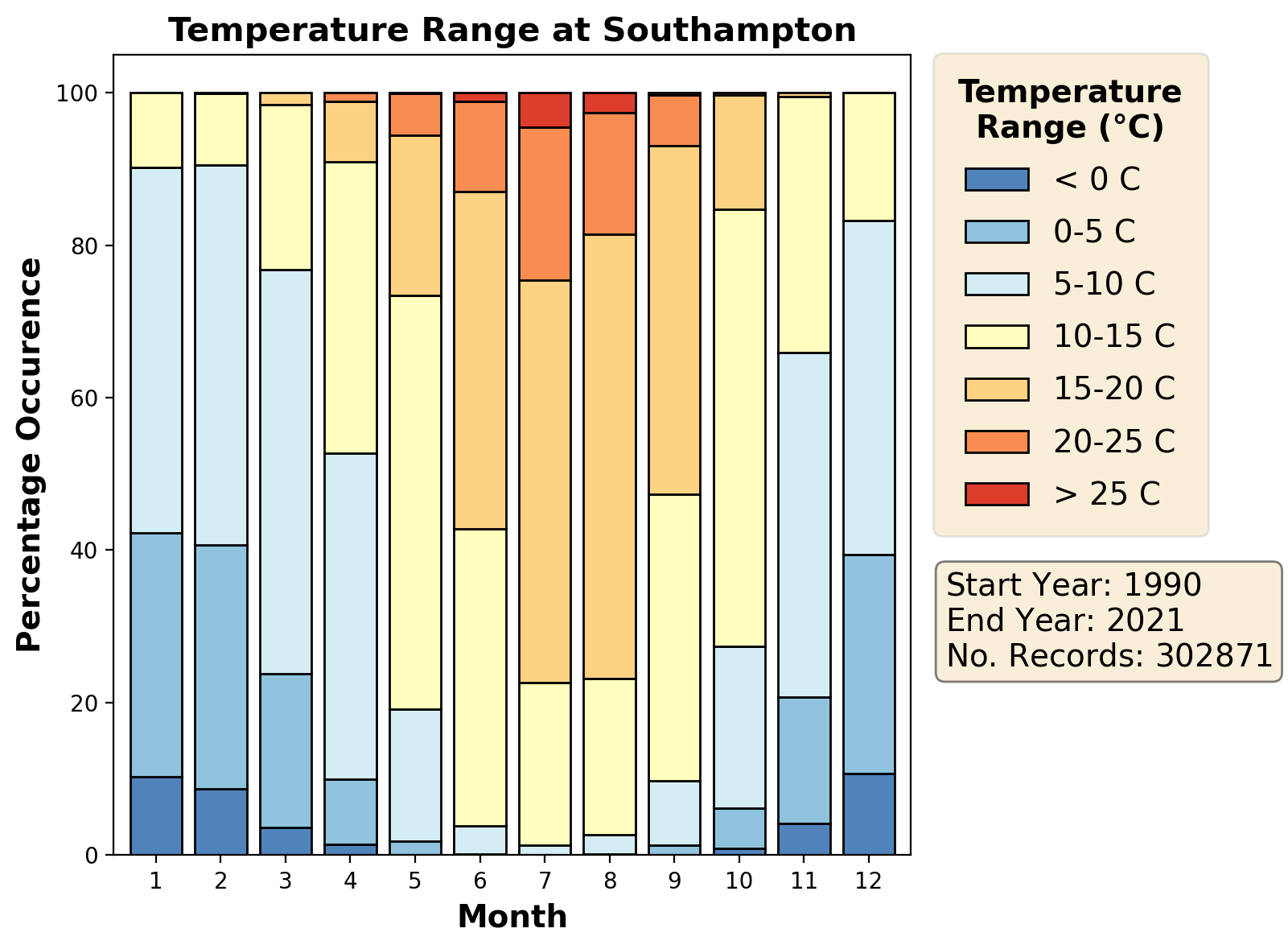 Temperature Range at Southampton

Percentage Occurence

100
80
60
40
20
0

1 2 3 4 5 6 7 8 9 10 11 12

Month

Temperature Range (°C)
< 0 C
0-5 C
5-10 C
10-15 C
15-20 C
20-25 C
> 25 C

Start Year: 1990
End Year: 2021
No. Records: 302871